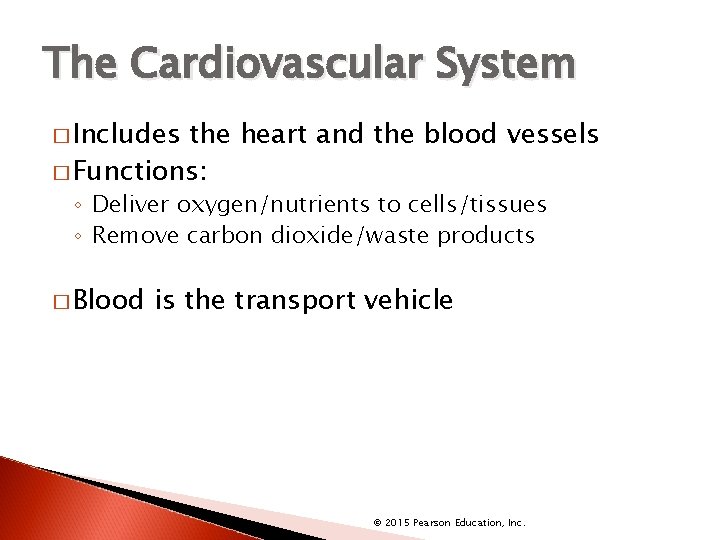 The Cardiovascular System

□ Includes the heart and the blood vessels
□ Functions:
◦ Deliver oxygen/nutrients to cells/tissues
◦ Remove carbon dioxide/waste products

□ Blood is the transport vehicle

© 2015 Pearson Education, Inc.